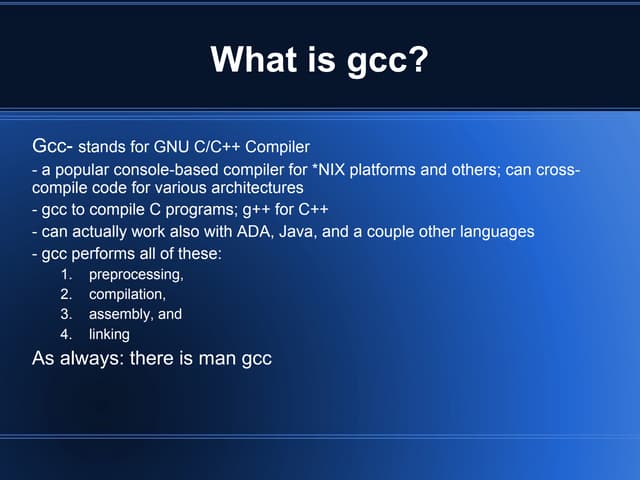 What is gcc?

Gcc- stands for GNU C/C++ Compiler

- a popular console-based compiler for *NIX platforms and others; can cross-compile code for various architectures

- gcc to compile C programs; g++ for C++

- can actually work also with ADA, Java, and a couple other languages

- gcc performs all of these:

1. preprocessing,
2. compilation,
3. assembly, and
4. linking

As always: there is man gcc